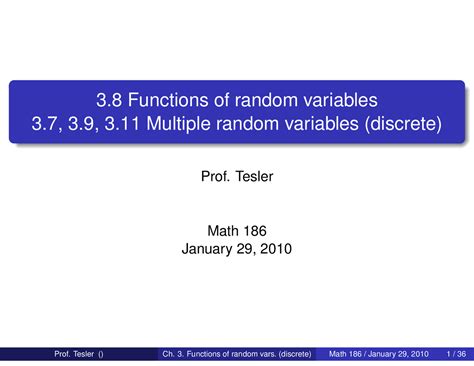 3.8 Functions of random variables
3.7, 3.9, 3.11 Multiple random variables (discrete)

Prof. Tesler

Math 186
January 29, 2010

Prof. Tesler () Ch. 3. Functions of random vars. (discrete) Math 186 / January 29, 2010 1 / 36